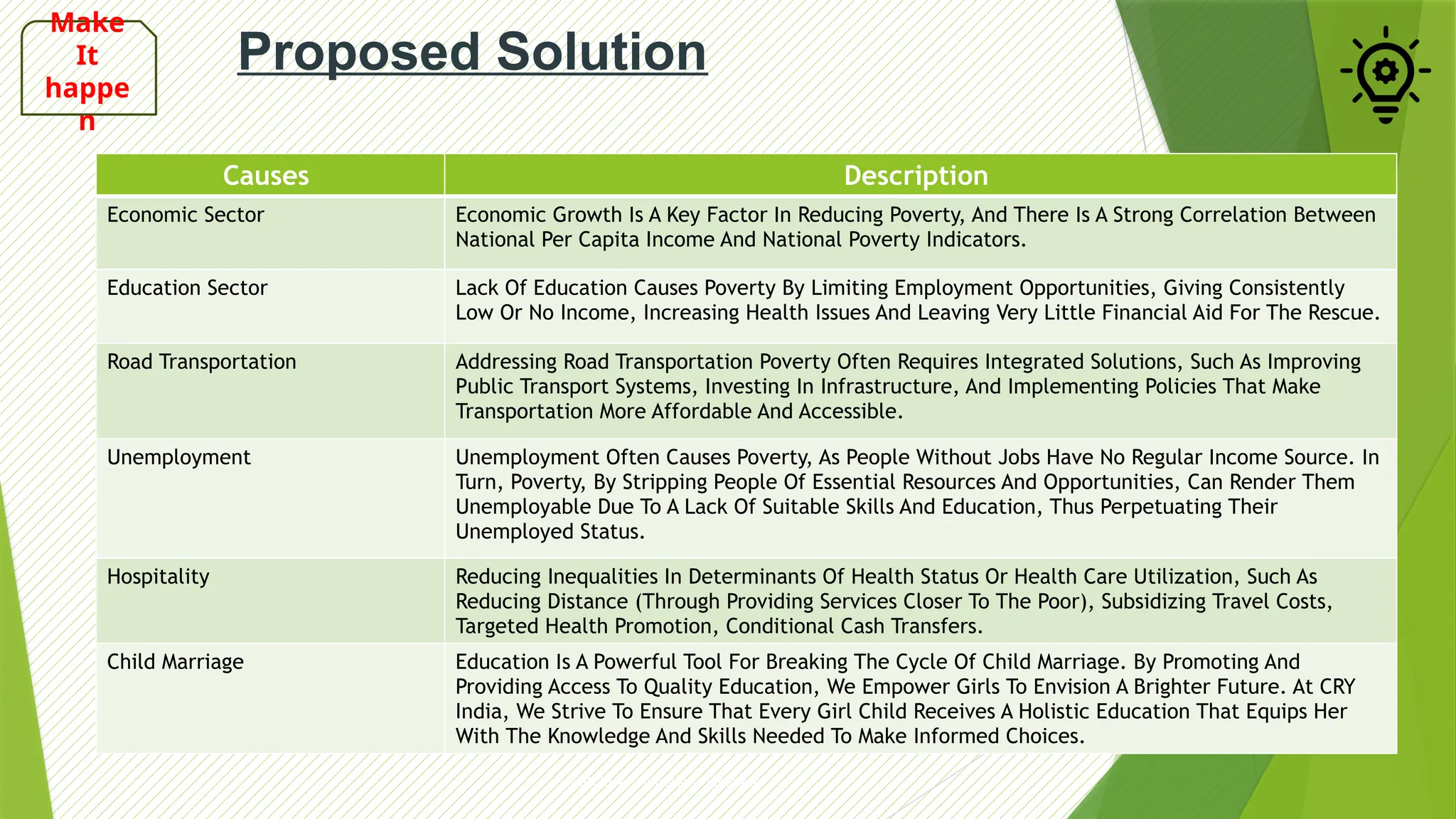 Make It happe n

Proposed Solution

| Causes | Description |
|---|---|
| Economic Sector | Economic Growth Is A Key Factor In Reducing Poverty, And There Is A Strong Correlation Between National Per Capita Income And National Poverty Indicators. |
| Education Sector | Lack Of Education Causes Poverty By Limiting Employment Opportunities, Giving Consistently Low Or No Income, Increasing Health Issues And Leaving Very Little Financial Aid For The Rescue. |
| Road Transportation | Addressing Road Transportation Poverty Often Requires Integrated Solutions, Such As Improving Public Transport Systems, Investing In Infrastructure, And Implementing Policies That Make Transportation More Affordable And Accessible. |
| Unemployment | Unemployment Often Causes Poverty, As People Without Jobs Have No Regular Income Source. In Turn, Poverty, By Stripping People Of Essential Resources And Opportunities, Can Render Them Unemployable Due To A Lack Of Suitable Skills And Education, Thus Perpetuating Their Unemployed Status. |
| Hospitality | Reducing Inequalities In Determinants Of Health Status Or Health Care Utilization, Such As Reducing Distance (Through Providing Services Closer To The Poor), Subsidizing Travel Costs, Targeted Health Promotion, Conditional Cash Transfers. |
| Child Marriage | Education Is A Powerful Tool For Breaking The Cycle Of Child Marriage. By Promoting And Providing Access To Quality Education, We Empower Girls To Envision A Brighter Future. At CRY India, We Strive To Ensure That Every Girl Child Receives A Holistic Education That Equips Her With The Knowledge And Skills Needed To Make Informed Choices. |